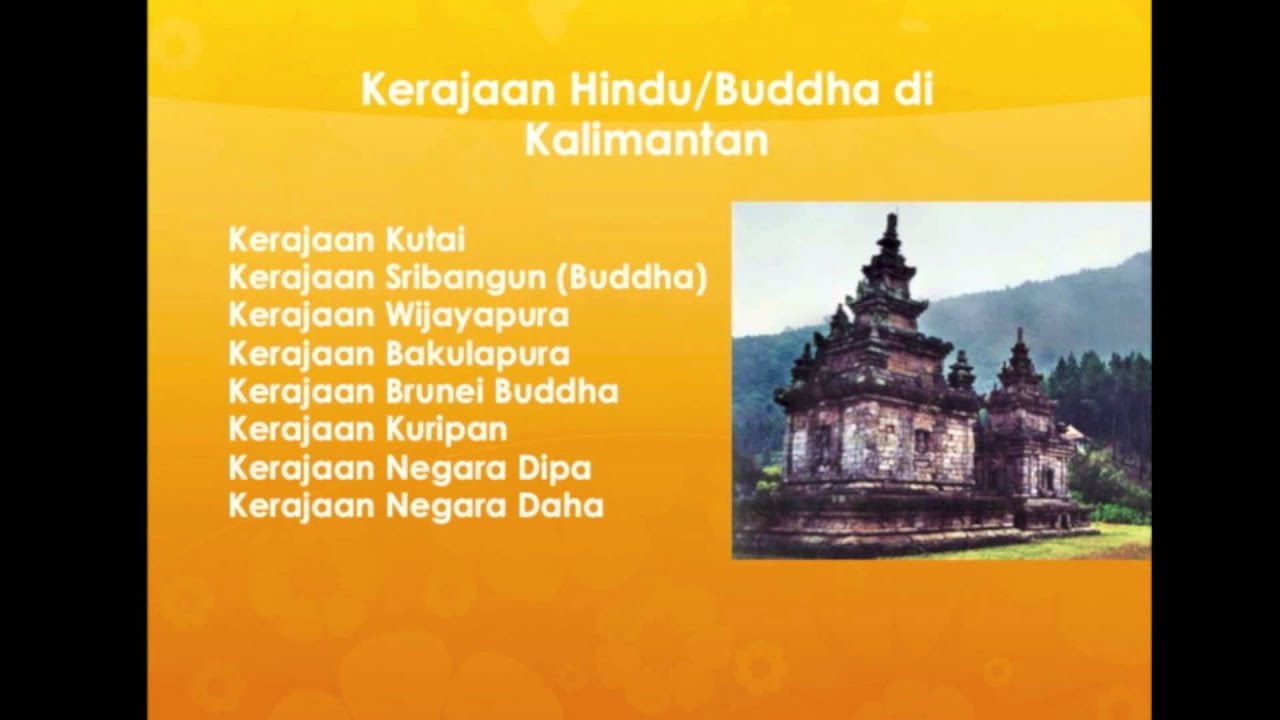 Kerajaan Hindu/Buddha di Kalimantan

Kerajaan Kutai
Kerajaan Sribangun (Buddha)
Kerajaan Wijayapura
Kerajaan Bakulapura
Kerajaan Brunei Buddha
Kerajaan Kuripan
Kerajaan Negara Dipa
Kerajaan Negara Daha